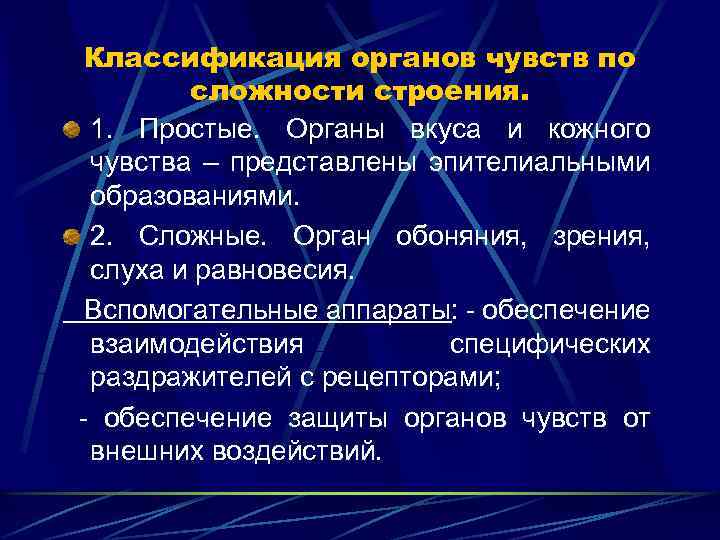 Классификация органов чувств по сложности строения.

1. Простые. Органы вкуса и кожного чувства – представлены эпителиальными образованиями.

2. Сложные. Орган обоняния, зрения, слуха и равновесия.

Вспомогательные аппараты: - обеспечение взаимодействия специфических раздражителей с рецепторами;

- обеспечение защиты органов чувств от внешних воздействий.